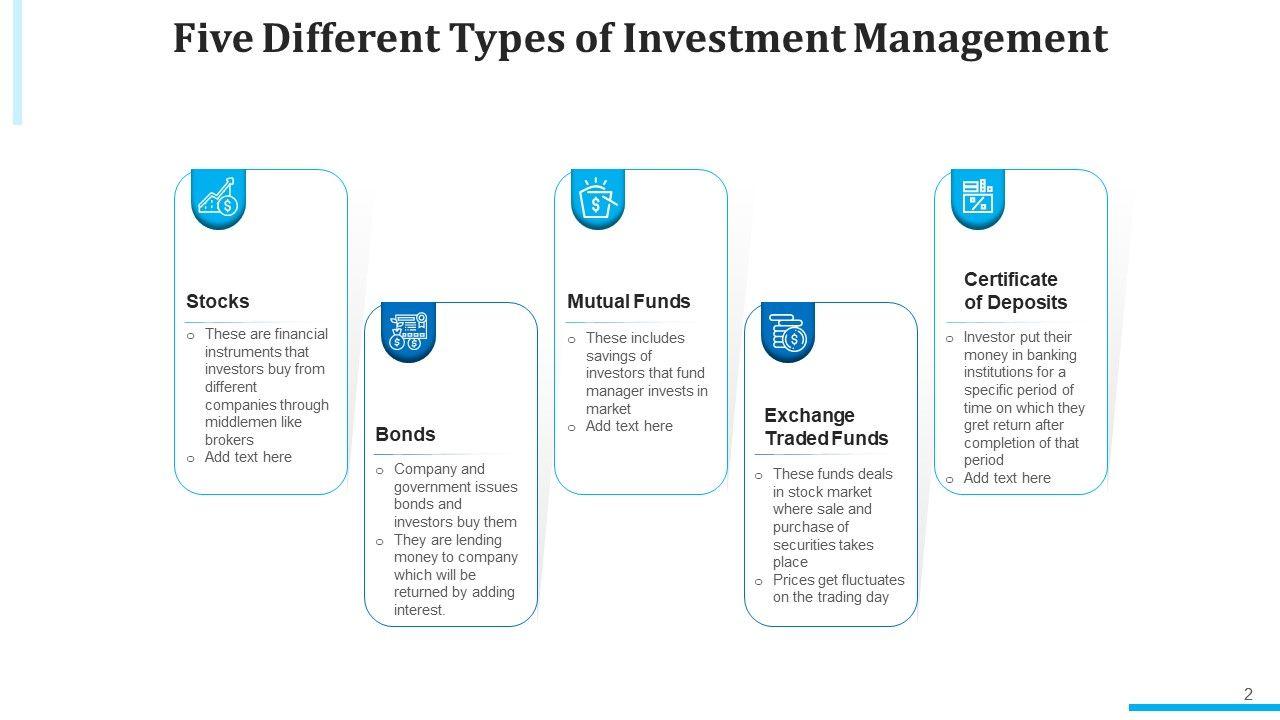 Five Different Types of Investment Management

Stocks

o These are financial instruments that investors buy from different companies through middlemen like brokers
o Add text here

Bonds

o Company and government issues bonds and investors buy them
o They are lending money to company which will be returned by adding interest.

Mutual Funds

o These includes savings of investors that fund manager invests in market
o Add text here

Exchange Traded Funds

o These funds deals in stock market where sale and purchase of securities takes place
o Prices get fluctuates on the trading day

Certificate of Deposits

o Investor put their money in banking institutions for a specific period of time on which they gret return after completion of that period
o Add text here

2